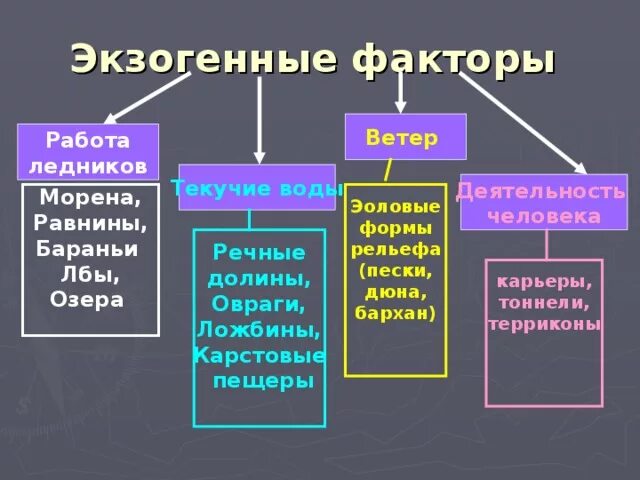 Экзогенные факторы

Работа ледников

Морена, Равнины, Бараньи Лбы, Озера

Текучие воды

Речные долины, Овраги, Ложбины, Карстовые пещеры

Ветер

Эоловые формы рельефа (пески, дюна, бархан)

Деятельность человека

карьеры, тоннели, терриконы